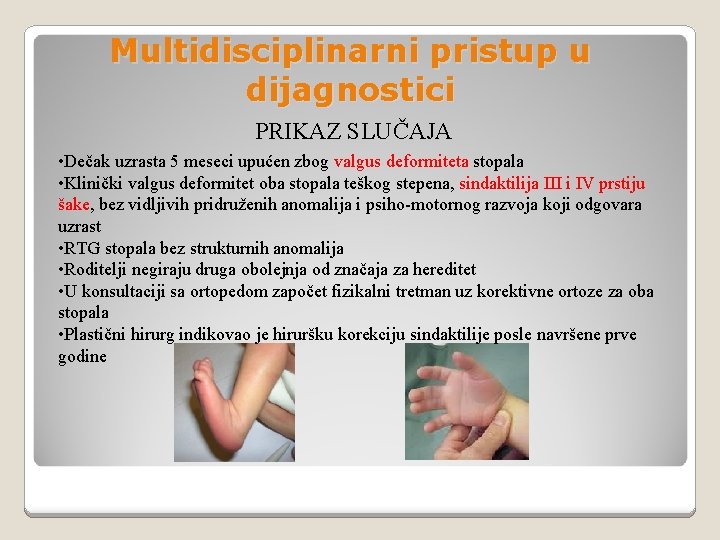 Multidisciplinarni pristup u dijagnostici

PRIKAZ SLUČAJA

•Dečak uzrasta 5 meseci upućen zbog valgus deformiteta stopala
•Klinički valgus deformitet oba stopala teškog stepena, sindaktilija III i IV prstiju šake, bez vidljivih pridruženih anomalija i psiho-motornog razvoja koji odgovara uzrast
•RTG stopala bez strukturnih anomalija
•Roditelji negiraju druga obolejnja od značaja za hereditet
•U konsultaciji sa ortopedom započet fizikalni tretman uz korektivne ortoze za oba stopala
•Plastični hirurg indikovao je hiruršku korekciju sindaktilije posle navršene prve godine